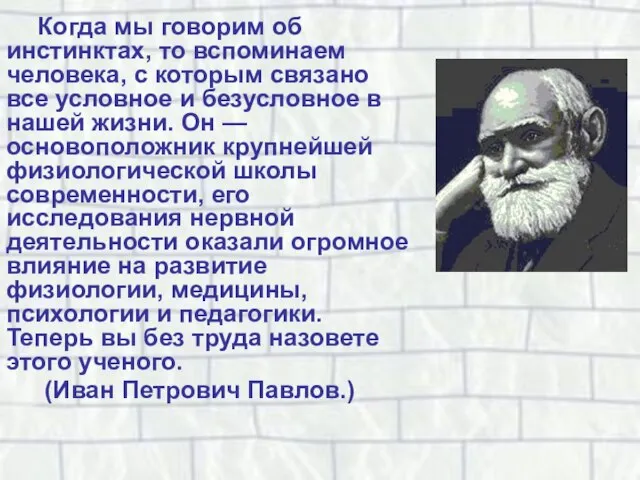 Когда мы говорим об инстинктах, то вспоминаем человека, с которым связано все условное и безусловное в нашей жизни. Он — основоположник крупнейшей физиологической школы современности, его исследования нервной деятельности оказали огромное влияние на развитие физиологии, медицины, психологии и педагогики. Теперь вы без труда назовете этого ученого.

(Иван Петрович Павлов.)